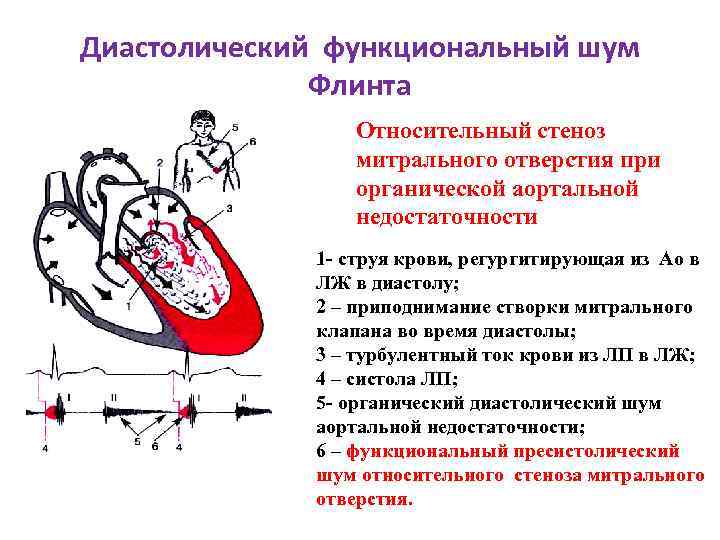 Диастолический функциональный шум Флинта

5
6
2
3
1
I
II
I
II
4
5
6
4

Относительный стеноз митрального отверстия при органической аортальной недостаточности

1- струя крови, регургитирующая из Ао в ЛЖ в диастолу;
2 – приподнимание створки митрального клапана во время диастолы;
3 – турбулентный ток крови из ЛП в ЛЖ;
4 – систола ЛП;
5- органический диастолический шум аортальной недостаточности;
6 – функциональный пресистолический шум относительного стеноза митрального отверстия.